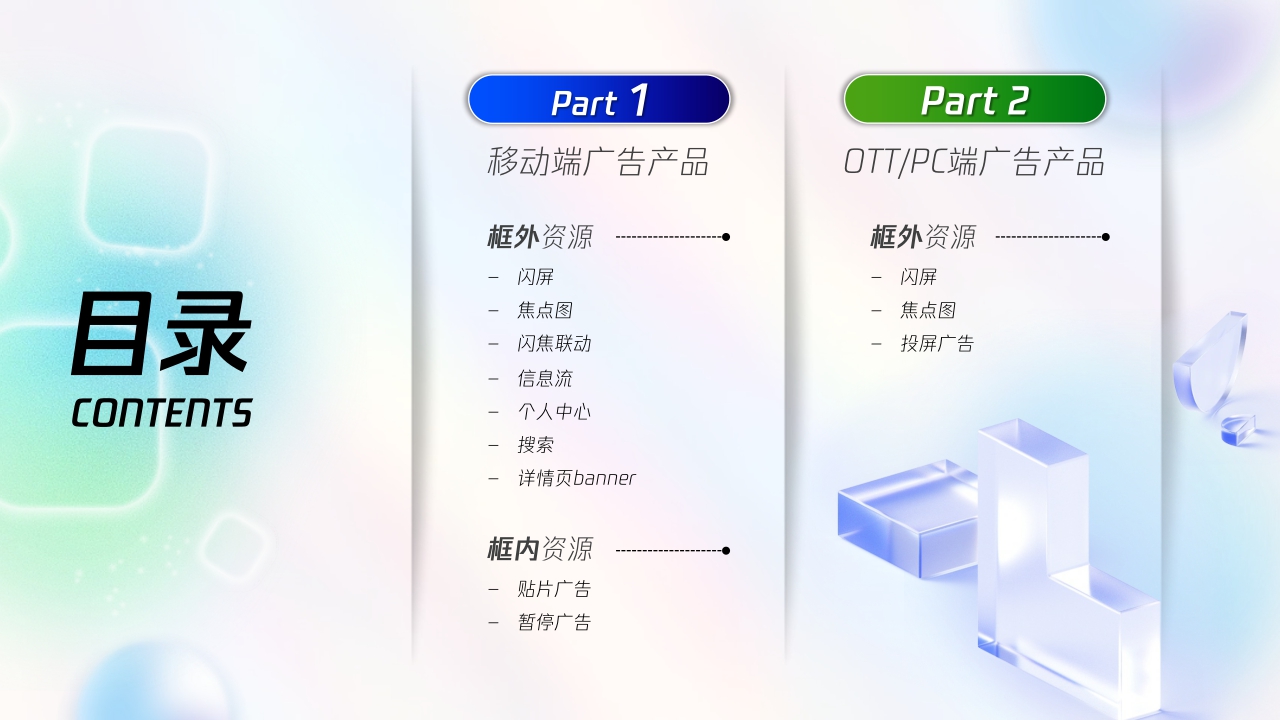 目录
CONTENTS

Part 1
移动端广告产品

框外资源
– 闪屏
– 焦点图
– 闪焦联动
– 信息流
– 个人中心
– 搜索
– 详情页banner

框内资源
– 贴片广告
– 暂停广告

Part 2
OTT/PC端广告产品

框外资源
– 闪屏
– 焦点图
– 投屏广告